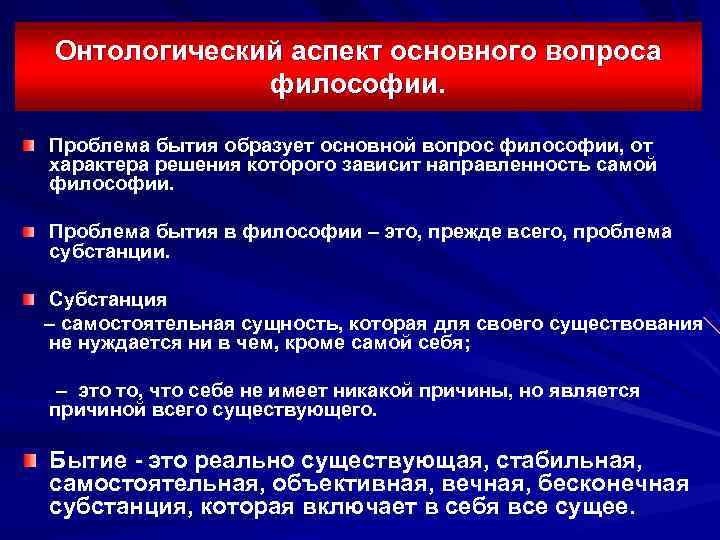 Онтологический аспект основного вопроса философии.

Проблема бытия образует основной вопрос философии, от характера решения которого зависит направленность самой философии.

Проблема бытия в философии – это, прежде всего, проблема субстанции.

Субстанция

– самостоятельная сущность, которая для своего существования не нуждается ни в чем, кроме самой себя;

– это то, что себе не имеет никакой причины, но является причиной всего существующего.

Бытие - это реально существующая, стабильная, самостоятельная, объективная, вечная, бесконечная субстанция, которая включает в себя все сущее.